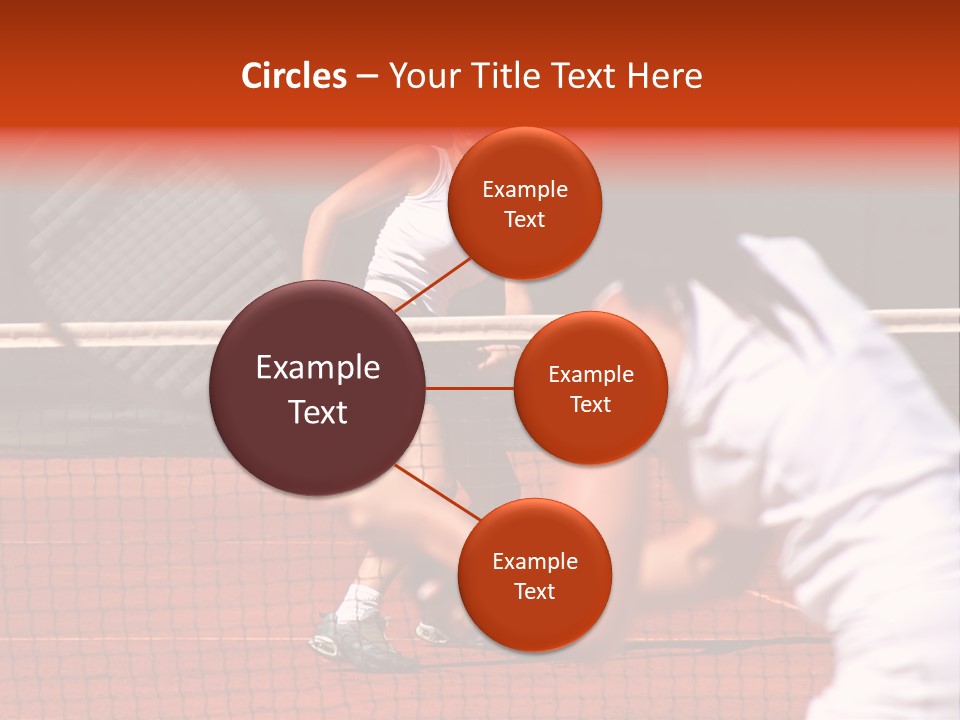 Circles – Your Title Text Here

Example Text

Example Text

Example Text

Example Text